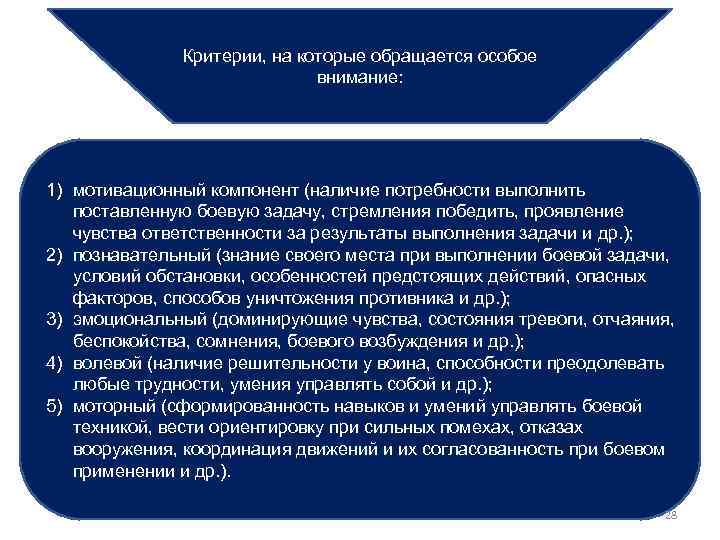 Критерии, на которые обращается особое внимание:

1) мотивационный компонент (наличие потребности выполнить поставленную боевую задачу, стремления победить, проявление чувства ответственности за результаты выполнения задачи и др.);
2) познавательный (знание своего места при выполнении боевой задачи, условий обстановки, особенностей предстоящих действий, опасных факторов, способов уничтожения противника и др.);
3) эмоциональный (доминирующие чувства, состояния тревоги, отчаяния, беспокойства, сомнения, боевого возбуждения и др.);
4) волевой (наличие решительности у воина, способности преодолевать любые трудности, умения управлять собой и др.);
5) моторный (сформированность навыков и умений управлять боевой техникой, вести ориентировку при сильных помехах, отказах вооружения, координация движений и их согласованность при боевом применении и др.).

28